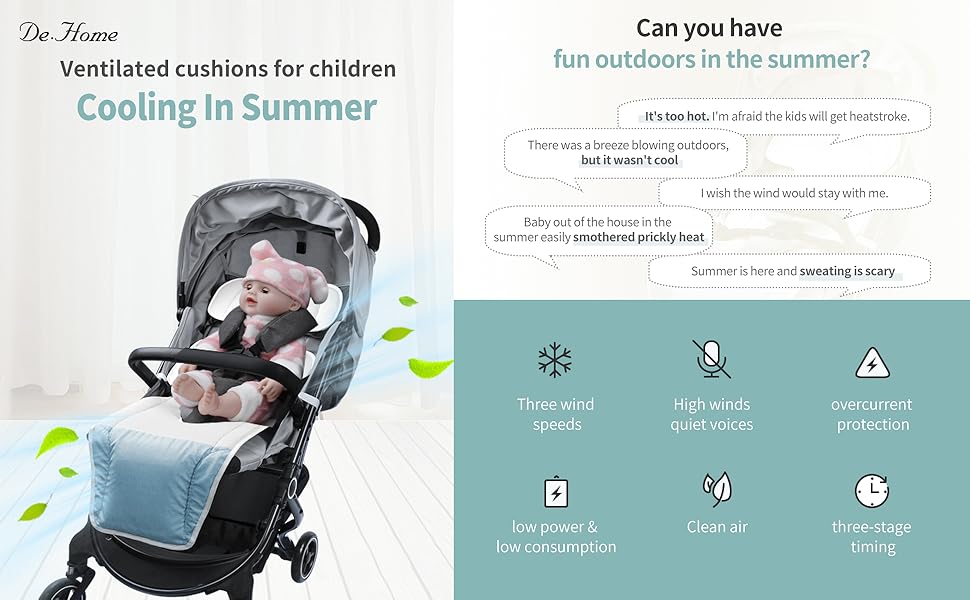 De.Home

Ventilated cushions for children

Cooling In Summer

Can you have

fun outdoors in the summer?

It's too hot. I'm afraid the kids will get heatstroke.

There was a breeze blowing outdoors, but it wasn't cool

I wish the wind would stay with me.

Baby out of the house in the summer easily smothered prickly heat

Summer is here and sweating is scary

Three wind speeds

High winds quiet voices

overcurrent protection

low power & low consumption

Clean air

three-stage timing